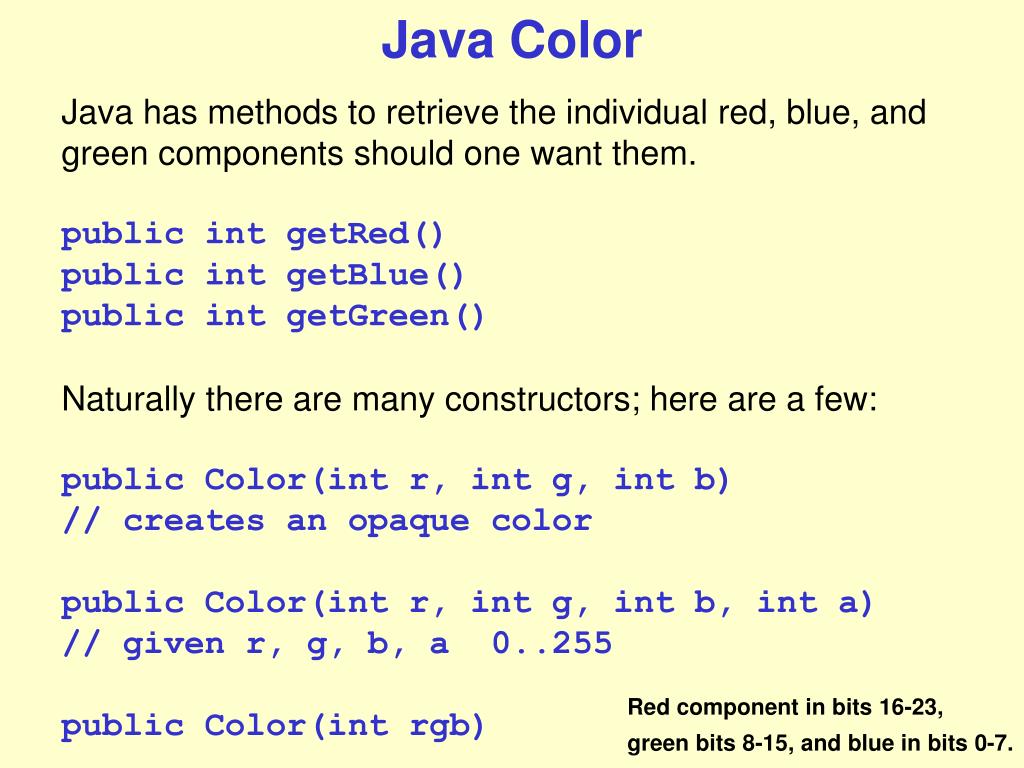 Java Color

Java has methods to retrieve the individual red, blue, and green components should one want them.

public int getRed()
public int getBlue()
public int getGreen()

Naturally there are many constructors; here are a few:

public Color(int r, int g, int b)
// creates an opaque color

public Color(int r, int g, int b, int a)
// given r, g, b, a 0..255

public Color(int rgb)

Red component in bits 16-23, green bits 8-15, and blue in bits 0-7.